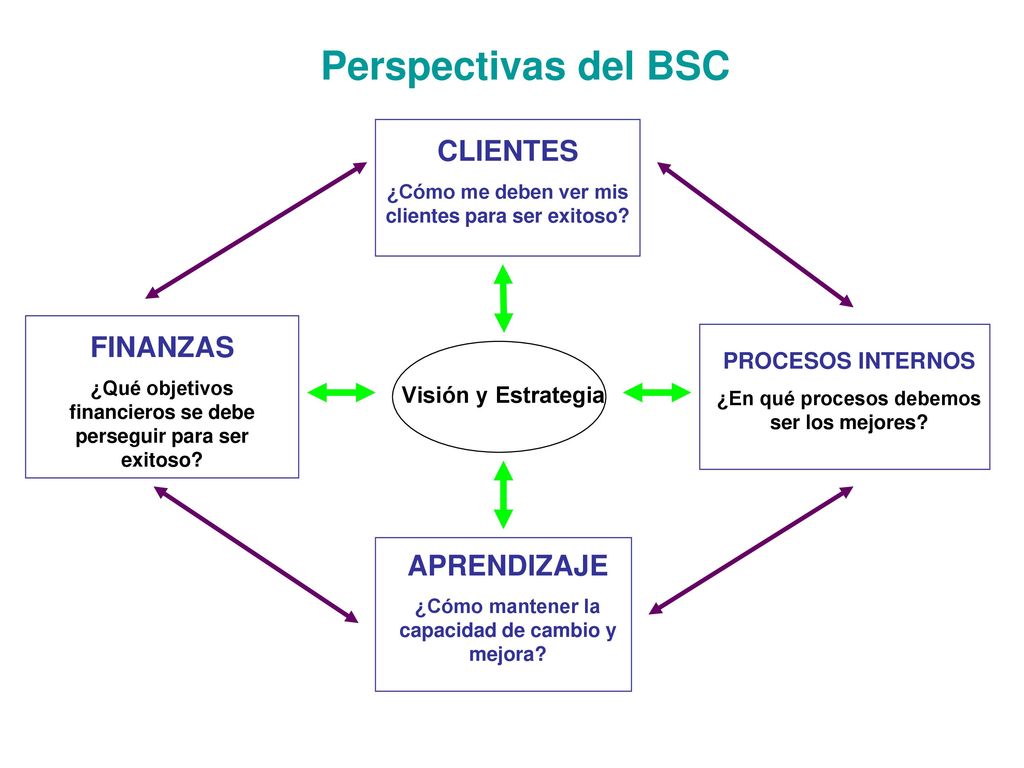 Perspectivas del BSC

CLIENTES
¿Cómo me deben ver mis clientes para ser exitoso?

FINANZAS
¿Qué objetivos financieros se debe perseguir para ser exitoso?

Visión y Estrategia

PROCESOS INTERNOS
¿En qué procesos debemos ser los mejores?

APRENDIZAJE
¿Cómo mantener la capacidad de cambio y mejora?